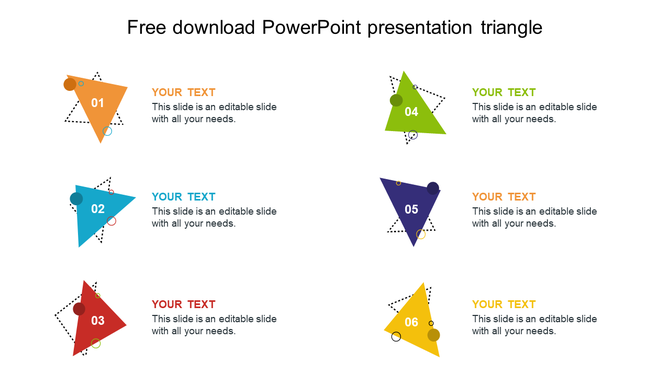 Free download PowerPoint presentation triangle

01

YOUR TEXT

This slide is an editable slide with all your needs.

02

YOUR TEXT

This slide is an editable slide with all your needs.

03

YOUR TEXT

This slide is an editable slide with all your needs.

04

YOUR TEXT

This slide is an editable slide with all your needs.

05

YOUR TEXT

This slide is an editable slide with all your needs.

06

YOUR TEXT

This slide is an editable slide with all your needs.